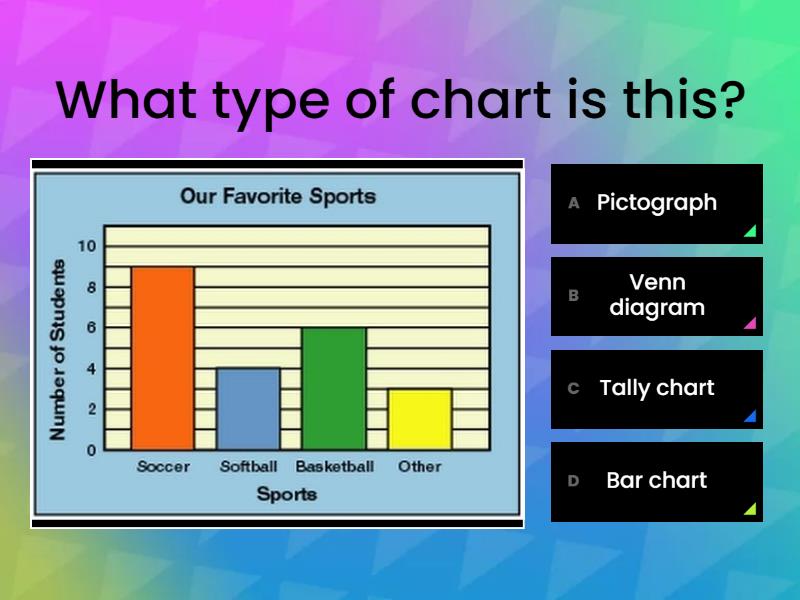 What type of chart is this?

Our Favorite Sports

Number of Students

10
8
6
4
2
0

Soccer Softball Basketball Other

Sports

A Pictograph

B Venn diagram

C Tally chart

D Bar chart